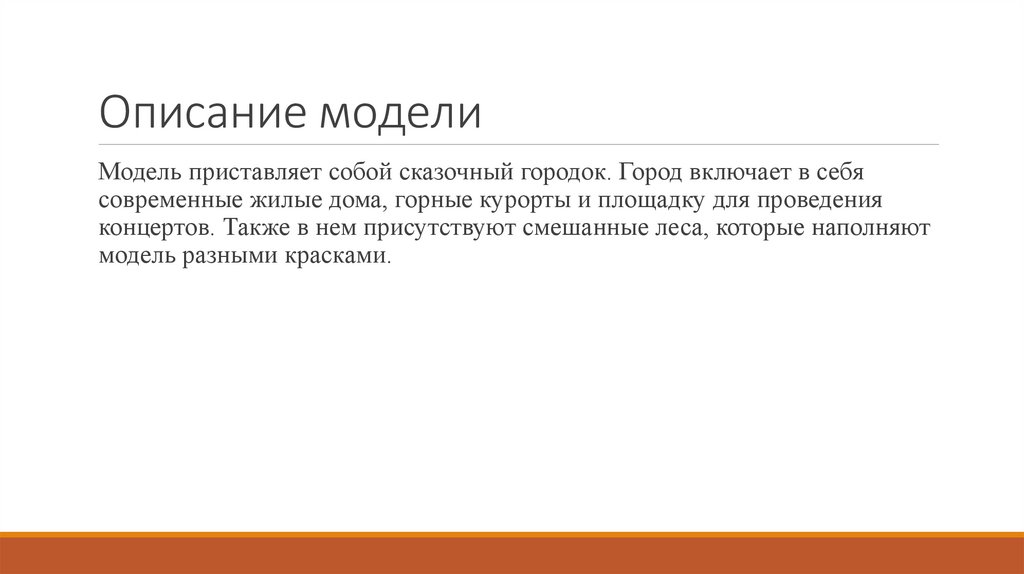 Описание модели

Модель приставляет собой сказочный городок. Город включает в себя современные жилые дома, горные курорты и площадку для проведения концертов. Также в нем присутствуют смешанные леса, которые наполняют модель разными красками.